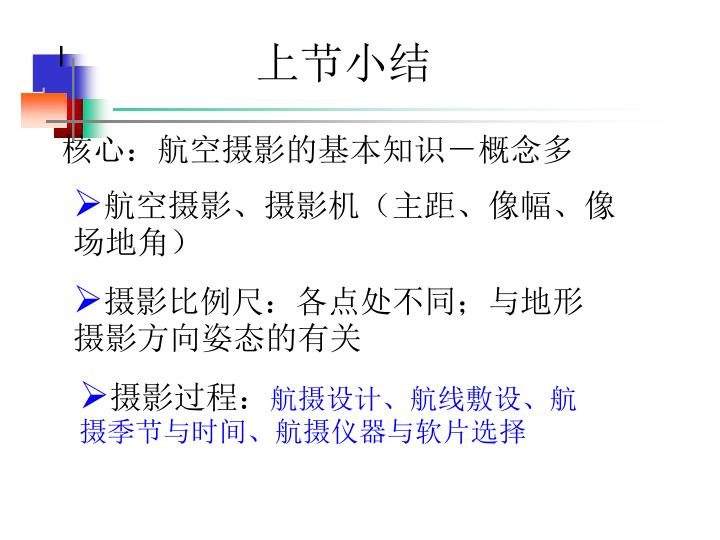 上节小结

核心：航空摄影的基本知识－概念多

➢航空摄影、摄影机（主距、像幅、像场地角）

➢摄影比例尺：各点处不同；与地形摄影方向姿态的有关

➢摄影过程：航摄设计、航线敷设、航摄季节与时间、航摄仪器与软片选择